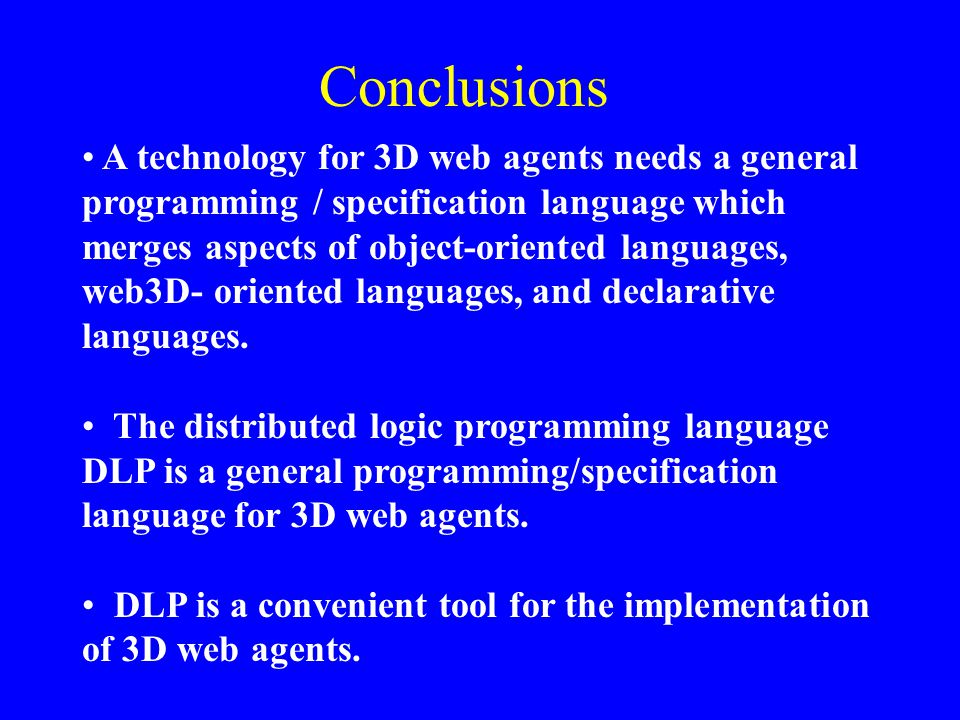 Conclusions

• A technology for 3D web agents needs a general programming / specification language which merges aspects of object-oriented languages, web3D- oriented languages, and declarative languages.

• The distributed logic programming language DLP is a general programming/specification language for 3D web agents.

• DLP is a convenient tool for the implementation of 3D web agents.